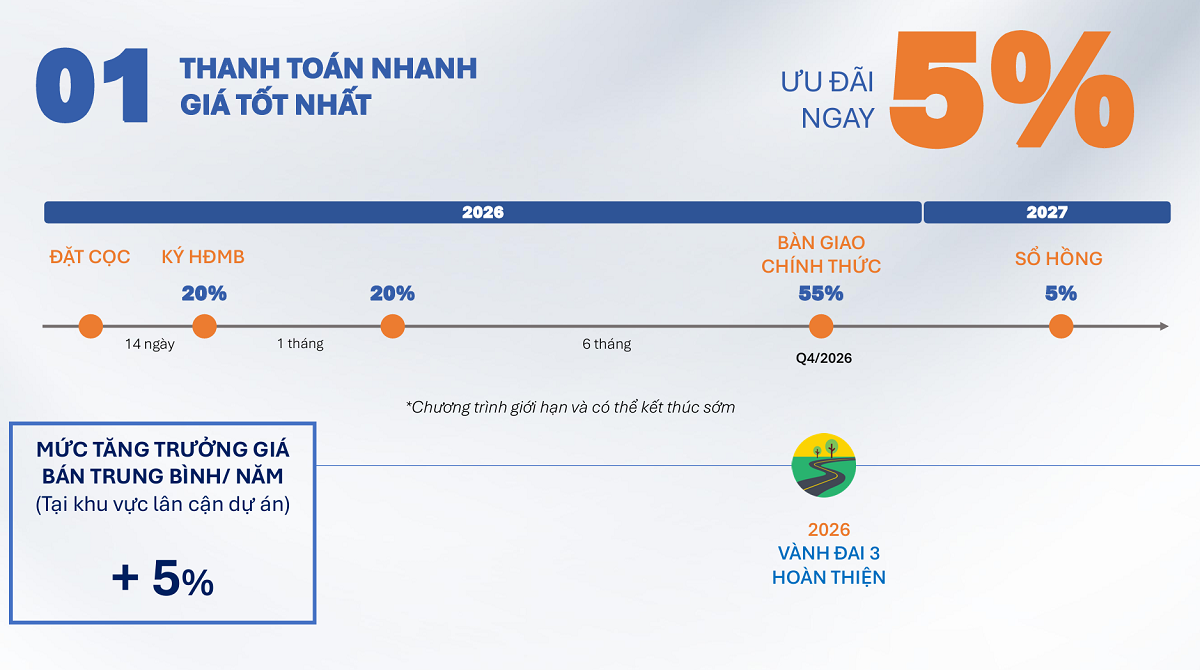 01 THANH TOÁN NHANH GIÁ TỐT NHẤT

ƯU ĐÃI NGAY 5%

2026

2027

ĐẶT CỌC

KÝ HĐMB 20%

20%

BÀN GIAO CHÍNH THỨC 55%

SỔ HỒNG 5%

14 ngày

1 tháng

6 tháng

Q4/2026

*Chương trình giới hạn và có thể kết thúc sớm

MỨC TĂNG TRƯỞNG GIÁ BÁN TRUNG BÌNH/ NĂM
(Tại khu vực lân cận dự án)

+ 5%

2026
VÀNH ĐAI 3
HOÀN THIỆN